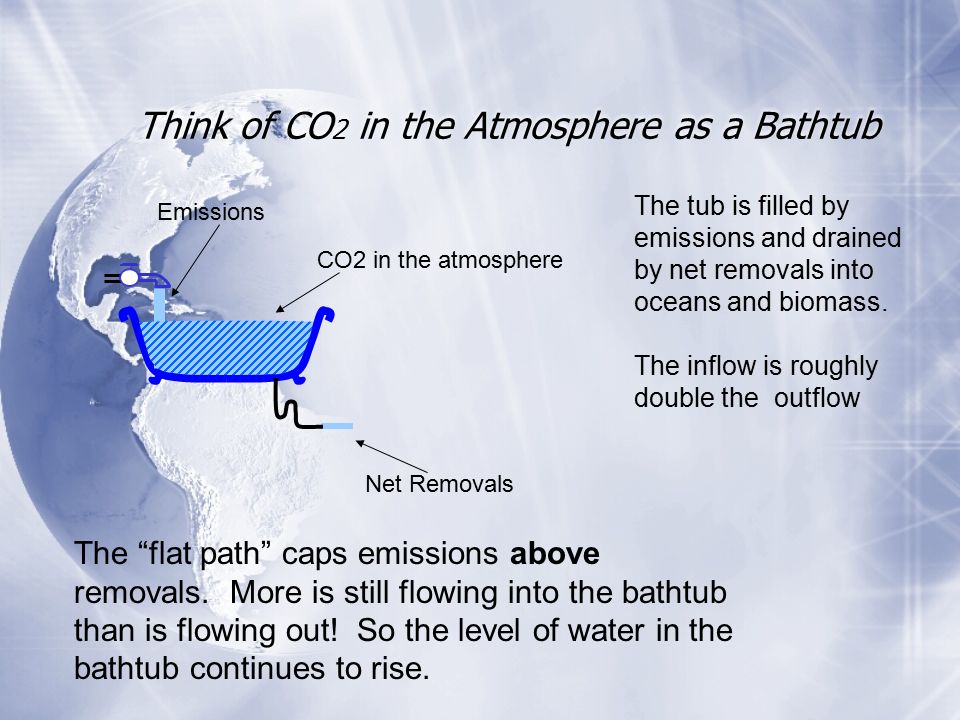 Think of $CO_2$ in the Atmosphere as a Bathtub

Emissions

CO2 in the atmosphere

Net Removals

The tub is filled by emissions and drained by net removals into oceans and biomass.

The inflow is roughly double the outflow

The “flat path” caps emissions **above** removals. More is still flowing into the bathtub than is flowing out! So the level of water in the bathtub continues to rise.